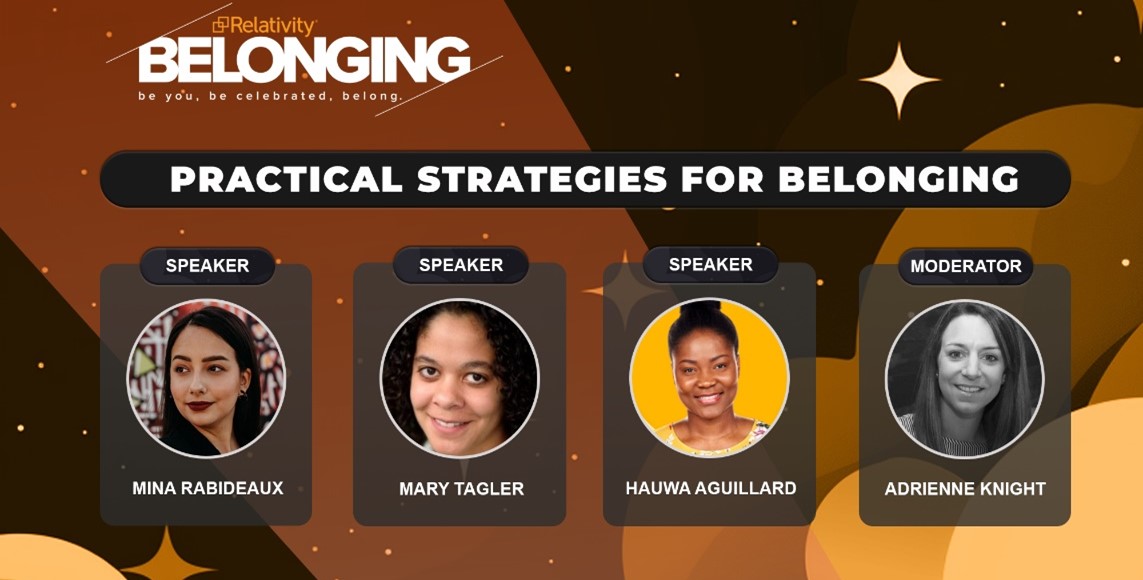 Relativity
BELONGING
be you, be celebrated, belong.

PRACTICAL STRATEGIES FOR BELONGING

SPEAKER
MINA RABIDEAUX

SPEAKER
MARY TAGLER

SPEAKER
HAUWA AGUILLARD

MODERATOR
ADRIENNE KNIGHT